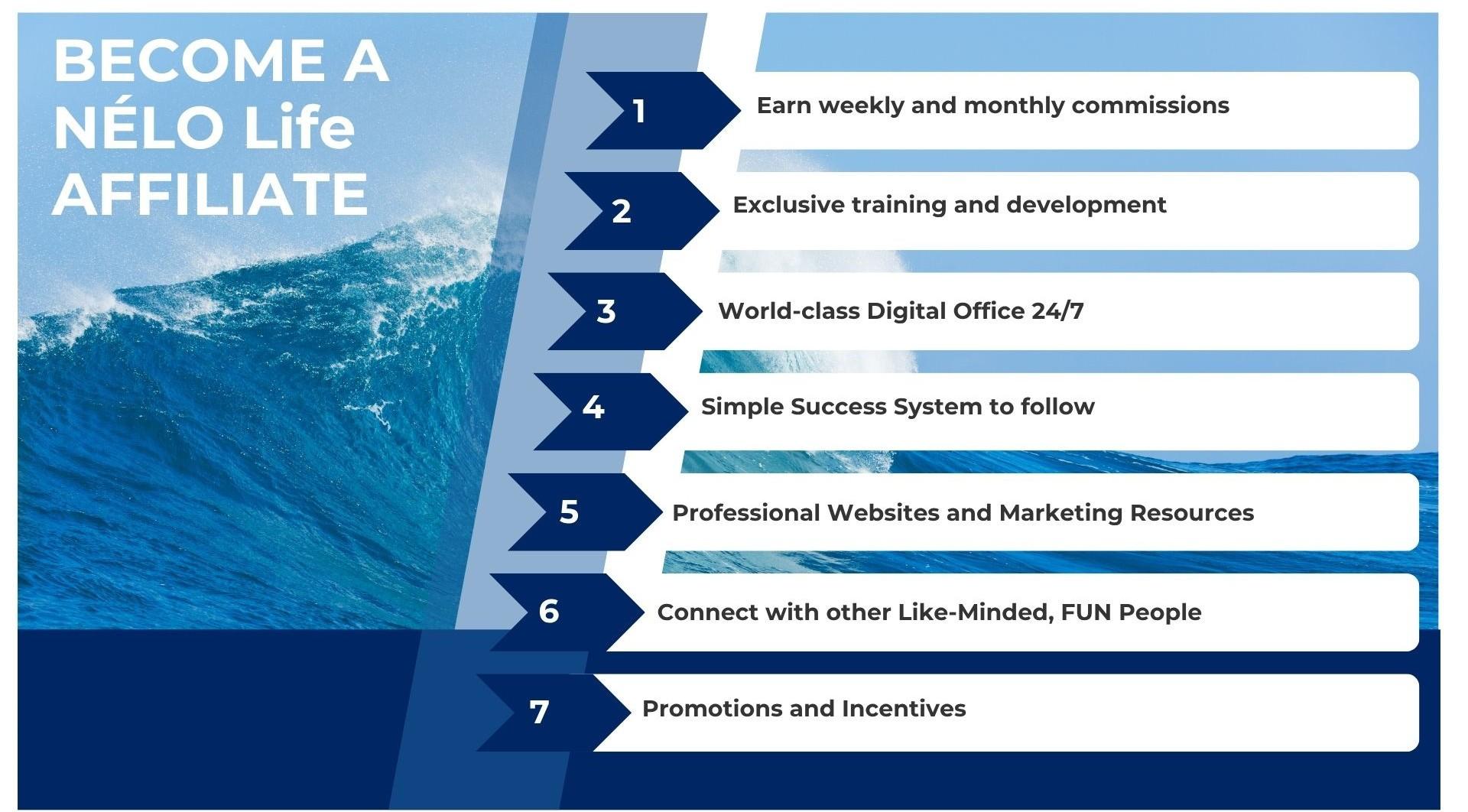 BECOME A NÉLO Life AFFILIATE

1 Earn weekly and monthly commissions

2 Exclusive training and development

3 World-class Digital Office 24/7

4 Simple Success System to follow

5 Professional Websites and Marketing Resources

6 Connect with other Like-Minded, FUN People

7 Promotions and Incentives